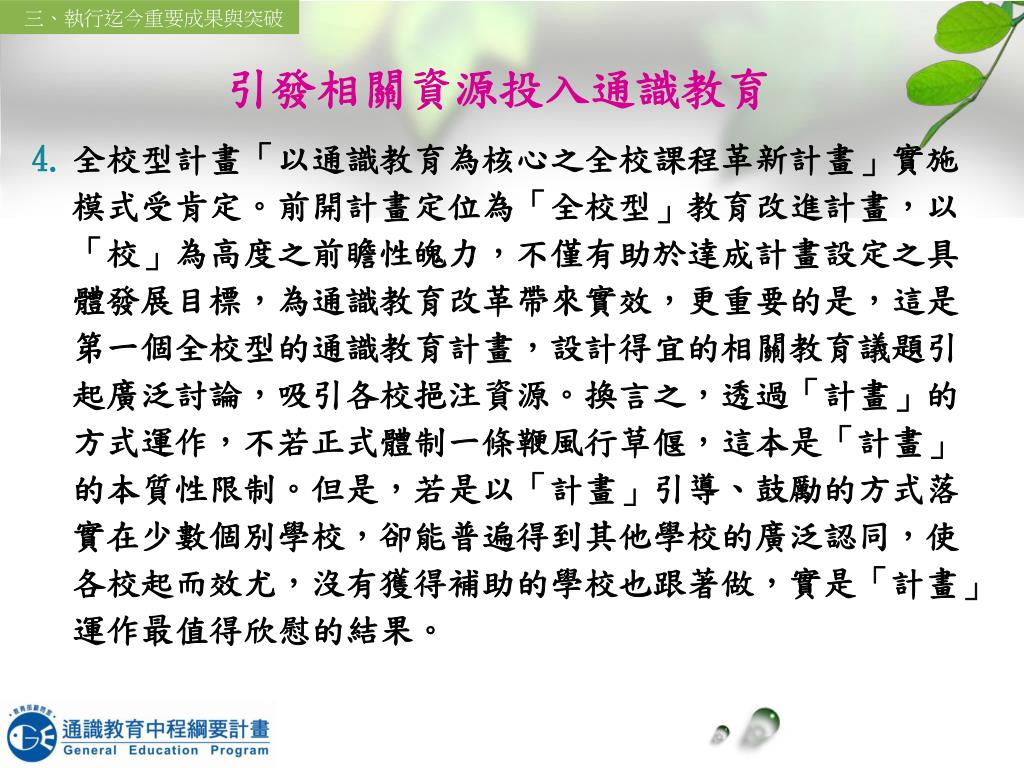 三、執行迄今重要成果與突破

引發相關資源投入通識教育

4. 全校型計畫「以通識教育為核心之全校課程革新計畫」實施模式受肯定。前開計畫定位為「全校型」教育改進計畫，以「校」為高度之前瞻性魄力，不僅有助於達成計畫設定之具體發展目標，為通識教育改革帶來實效，更重要的是，這是第一個全校型的通識教育計畫，設計得宜的相關教育議題引起廣泛討論，吸引各校挹注資源。換言之，透過「計畫」的方式運作，不若正式體制一條鞭風行草偃，這本是「計畫」的本質性限制。但是，若是以「計畫」引導、鼓勵的方式落實在少數個別學校，卻能普遍得到其他學校的廣泛認同，使各校起而效尤，沒有獲得補助的學校也跟著做，實是「計畫」運作最值得欣慰的結果。

通識教育中程綱要計畫
General Education Program